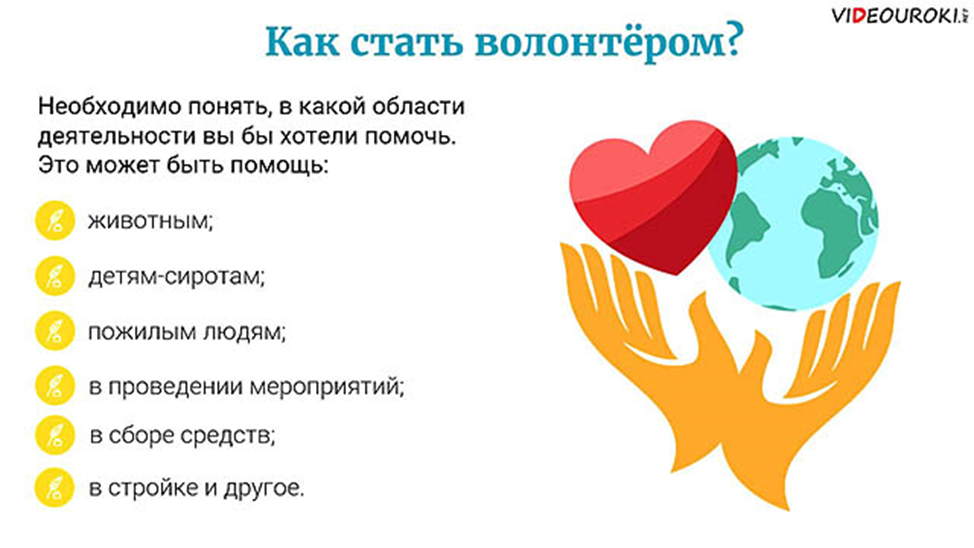 VIDEOUROKI.NET

Как стать волонтёром?

Необходимо понять, в какой области деятельности вы бы хотели помочь. Это может быть помощь:

животным;

детям-сиротам;

пожилым людям;

в проведении мероприятий;

в сборе средств;

в стройке и другое.